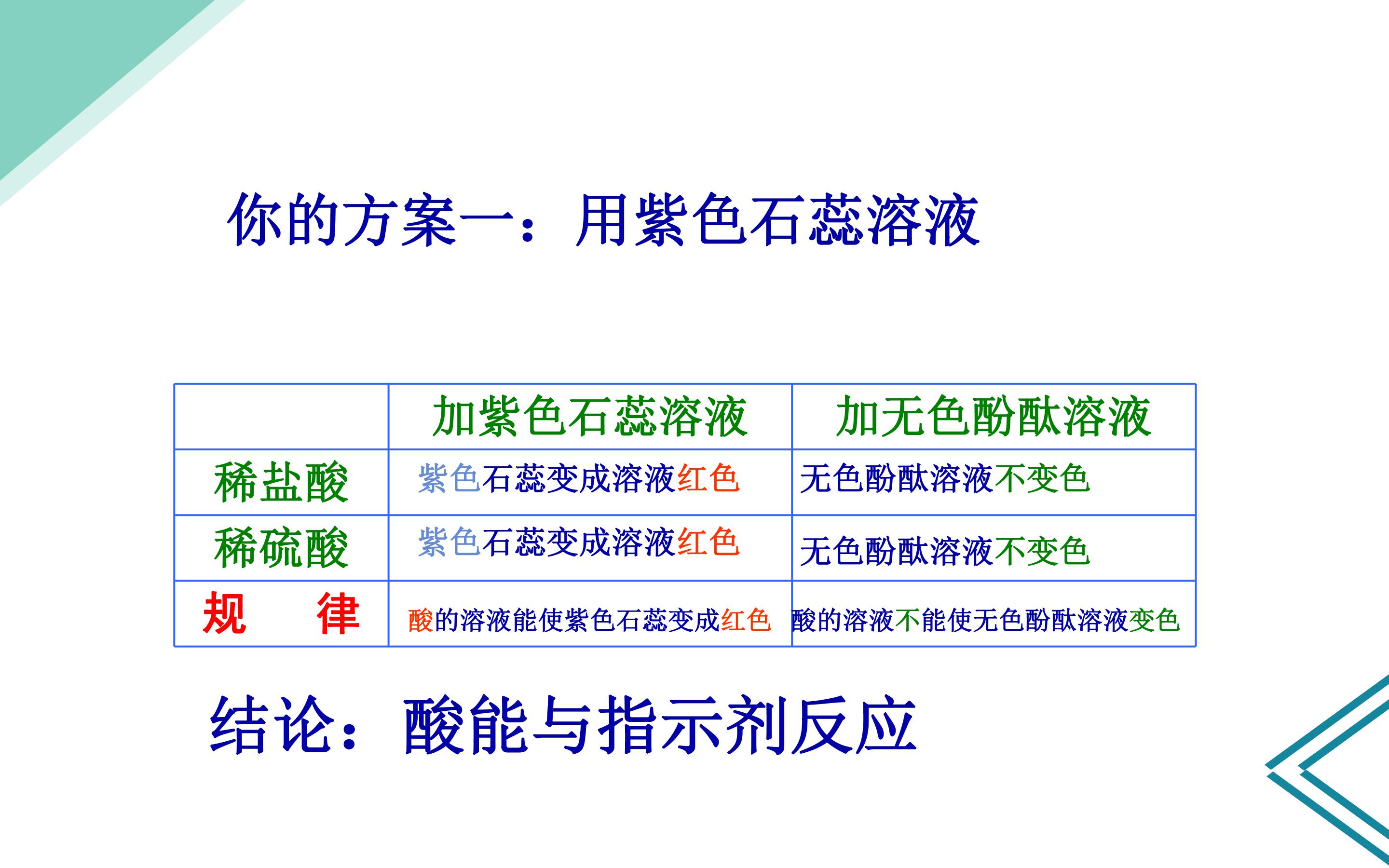 你的方案一：用紫色石蕊溶液

|  | 加紫色石蕊溶液 | 加无色酚酞溶液 |
|---|---|---|
| 稀盐酸 | 紫色石蕊变成溶液红色 | 无色酚酞溶液不变色 |
| 稀硫酸 | 紫色石蕊变成溶液红色 | 无色酚酞溶液不变色 |
| 规 律 | 酸的溶液能使紫色石蕊变成红色 | 酸的溶液不能使无色酚酞溶液变色 |

结论：酸能与指示剂反应